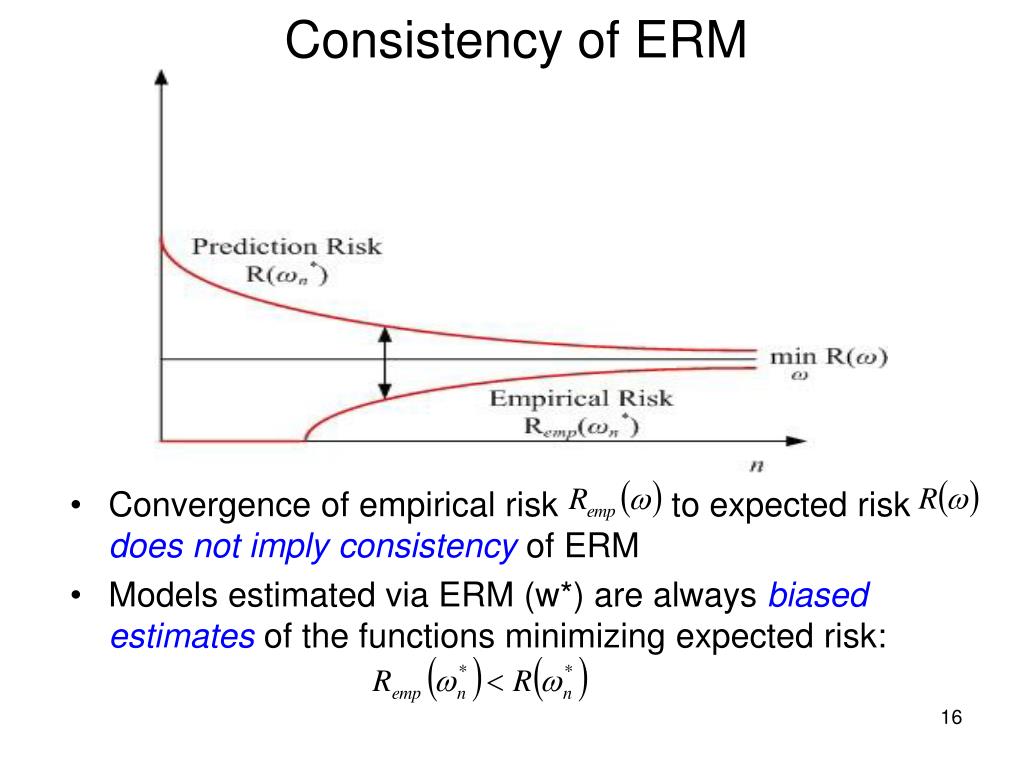 Consistency of ERM

Prediction Risk
$R(\omega_n^*)$

$\min_{\omega} R(\omega)$

Empirical Risk
$R_{emp}(\omega_n^*)$

$n$

• Convergence of empirical risk $R_{emp}(\omega)$ to expected risk $R(\omega)$ does not imply consistency of ERM

• Models estimated via ERM (w*) are always biased estimates of the functions minimizing expected risk:

$R_{emp}(\omega_n^*) < R(\omega_n^*)$

16